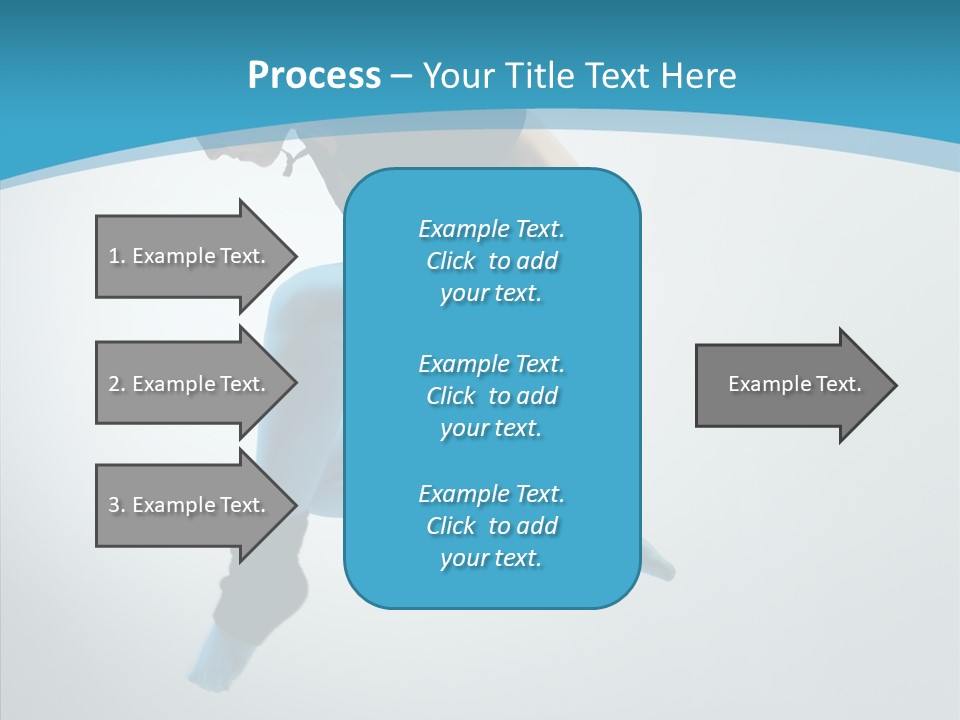 Process – Your Title Text Here

1. Example Text.

2. Example Text.

3. Example Text.

Example Text. Click to add your text.

Example Text. Click to add your text.

Example Text. Click to add your text.

Example Text.